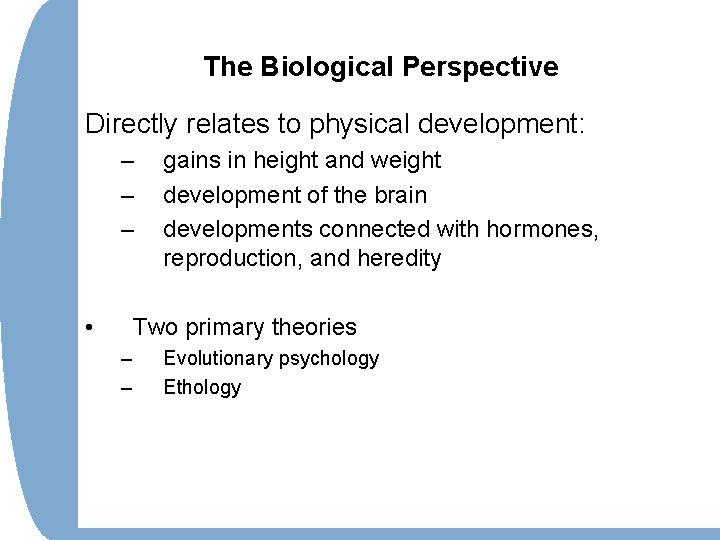 The Biological Perspective

Directly relates to physical development:

– gains in height and weight
– development of the brain
– developments connected with hormones, reproduction, and heredity

• Two primary theories
– Evolutionary psychology
– Ethology